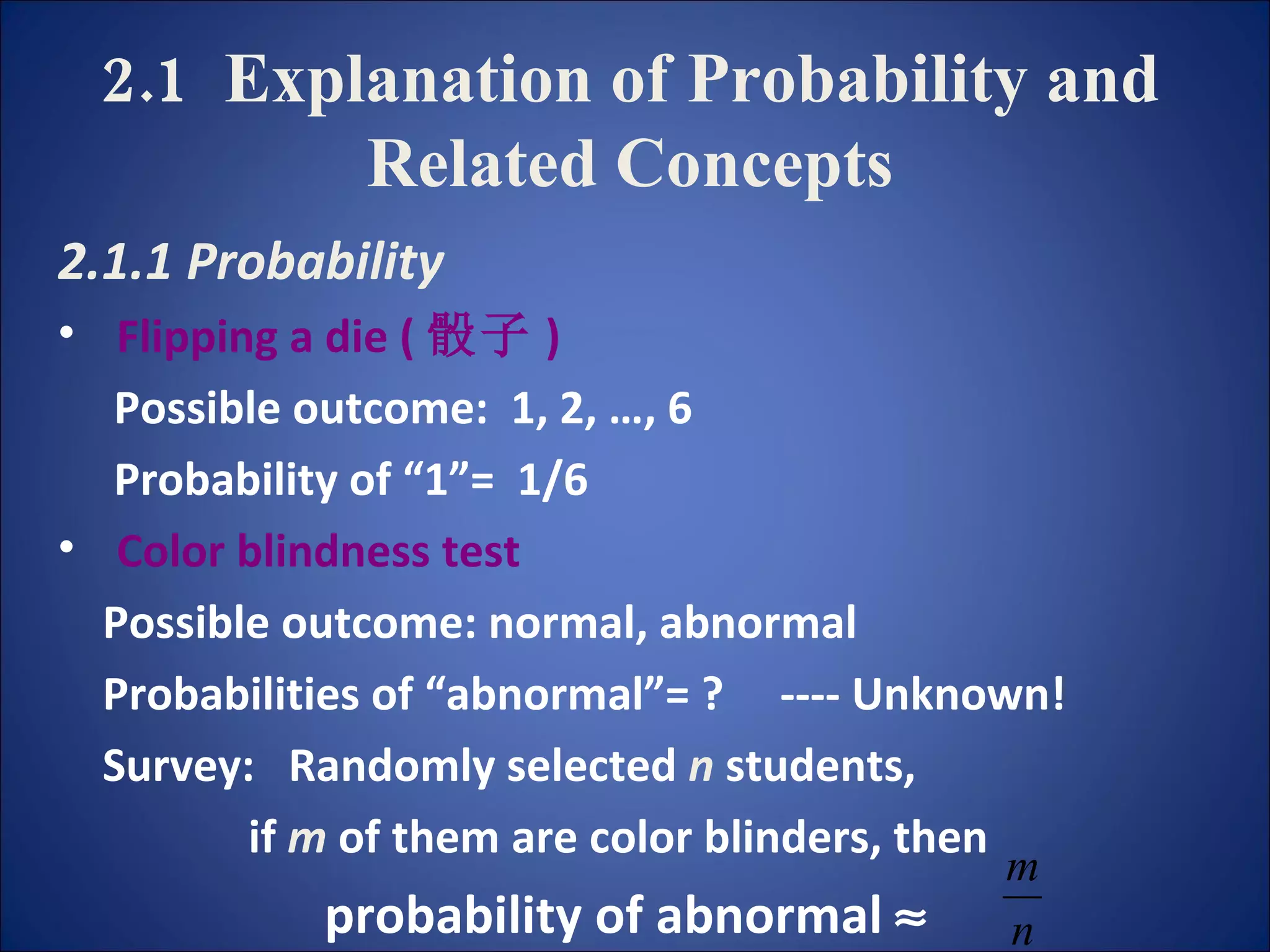 2.1 Explanation of Probability and Related Concepts

2.1.1 Probability

• Flipping a die ( 骰子 )

Possible outcome: 1, 2, …, 6

Probability of “1”= 1/6

• Color blindness test

Possible outcome: normal, abnormal

Probabilities of “abnormal”= ? ---- Unknown!

Survey: Randomly selected $n$ students,

if $m$ of them are color blinders, then

probability of abnormal ≈ $\frac{m}{n}$